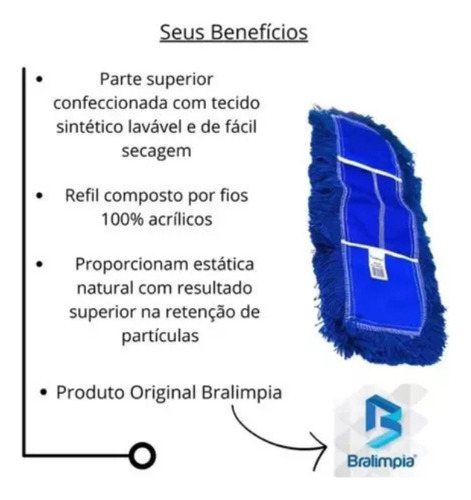 Seus Benefícios

• Parte superior confeccionada com tecido sintético lavável e de fácil secagem

• Refil composto por fios 100% acrílicos

• Proporcionam estática natural com resultado superior na retenção de partículas

• Produto Original Bralimpia

Bralimpia